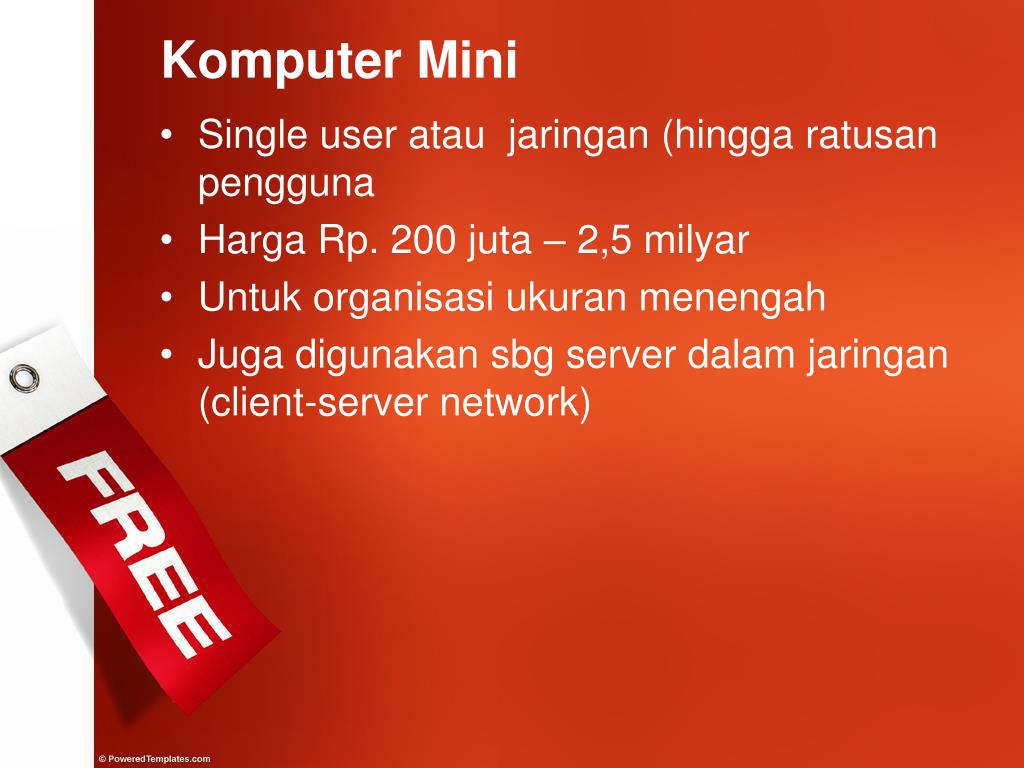 Komputer Mini

• Single user atau jaringan (hingga ratusan pengguna
• Harga Rp. 200 juta – 2,5 milyar
• Untuk organisasi ukuran menengah
• Juga digunakan sbg server dalam jaringan (client-server network)

FREE

© PoweredTemplates.com